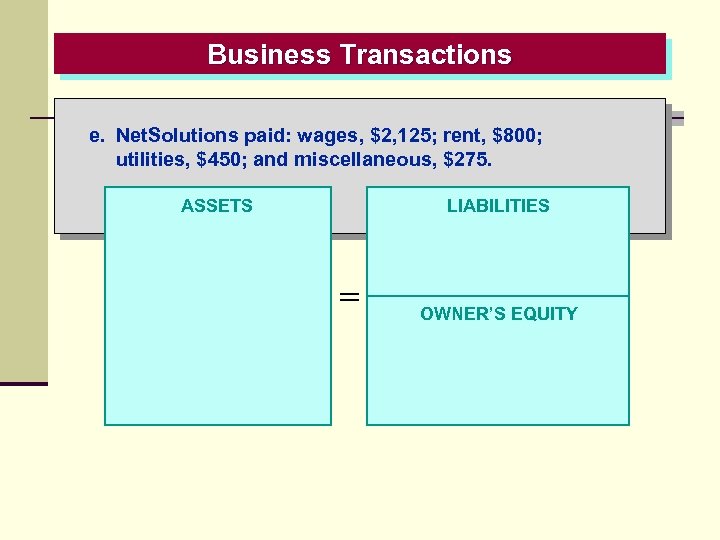 Business Transactions

e. NetSolutions paid: wages, \$2,125; rent, \$800; utilities, \$450; and miscellaneous, \$275.

ASSETS

=

LIABILITIES

OWNER'S EQUITY